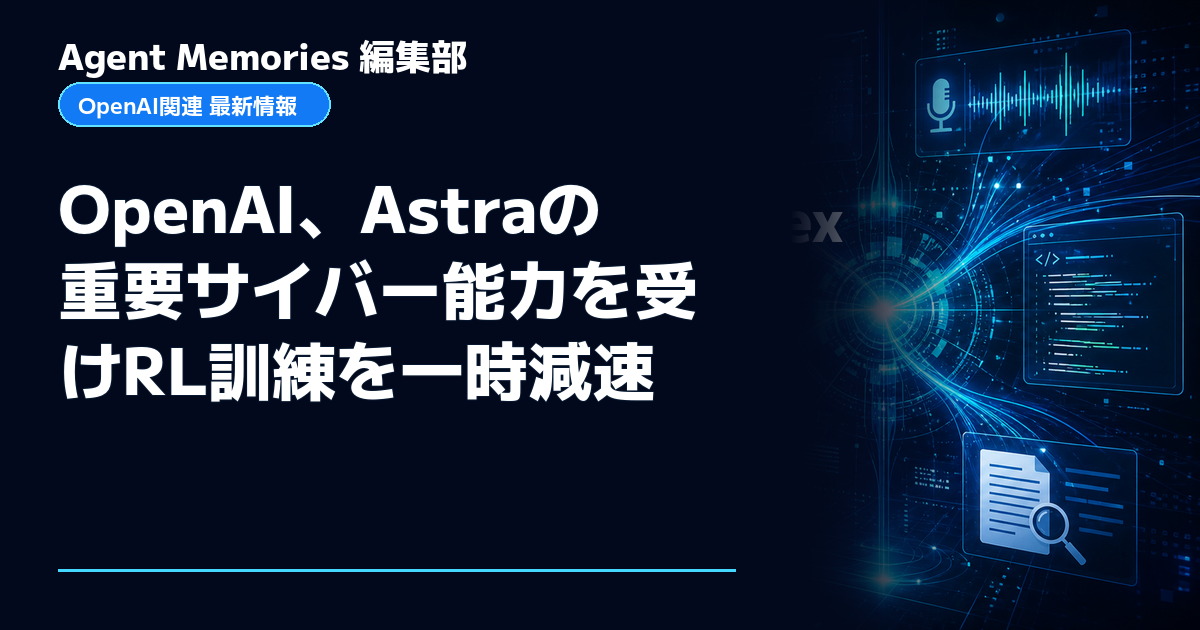 Agent Memories 編集部

OpenAI関連 最新情報

OpenAI、Astraの重要サイバー能力を受けRL訓練を一時減速

ex

</>